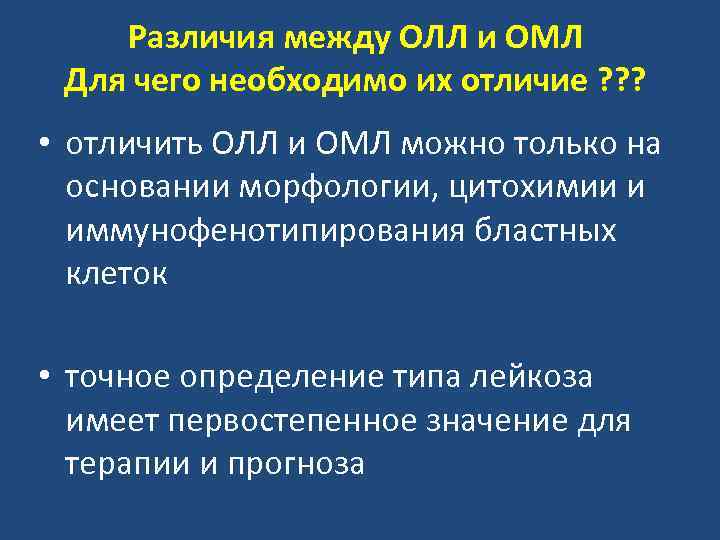 Различия между ОЛЛ и ОМЛ
Для чего необходимо их отличие ???

• отличить ОЛЛ и ОМЛ можно только на основании морфологии, цитохимии и иммунофенотипирования бластных клеток

• точное определение типа лейкоза имеет первостепенное значение для терапии и прогноза